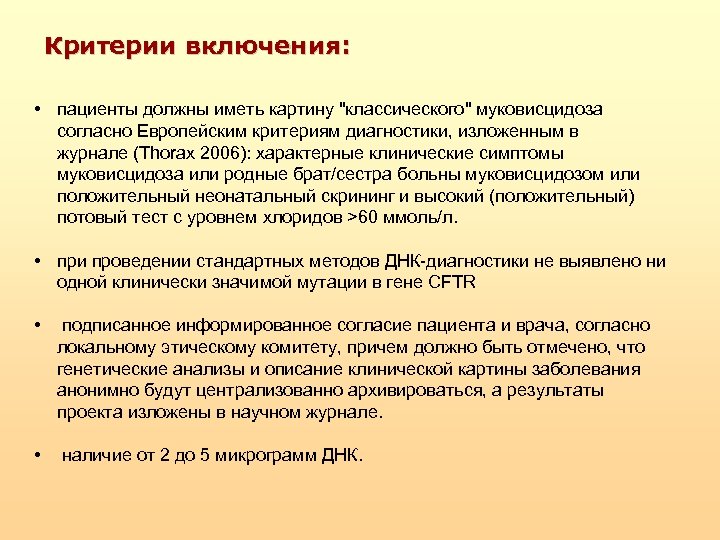 Критерии включения:

• пациенты должны иметь картину "классического" муковисцидоза согласно Европейским критериям диагностики, изложенным в журнале (Thorax 2006): характерные клинические симптомы муковисцидоза или родные брат/сестра больны муковисцидозом или положительный неонатальный скрининг и высокий (положительный) потовый тест с уровнем хлоридов >60 ммоль/л.

• при проведении стандартных методов ДНК-диагностики не выявлено ни одной клинически значимой мутации в гене CFTR

• подписанное информированное согласие пациента и врача, согласно локальному этическому комитету, причем должно быть отмечено, что генетические анализы и описание клинической картины заболевания анонимно будут централизованно архивироваться, а результаты проекта изложены в научном журнале.

• наличие от 2 до 5 микрограмм ДНК.